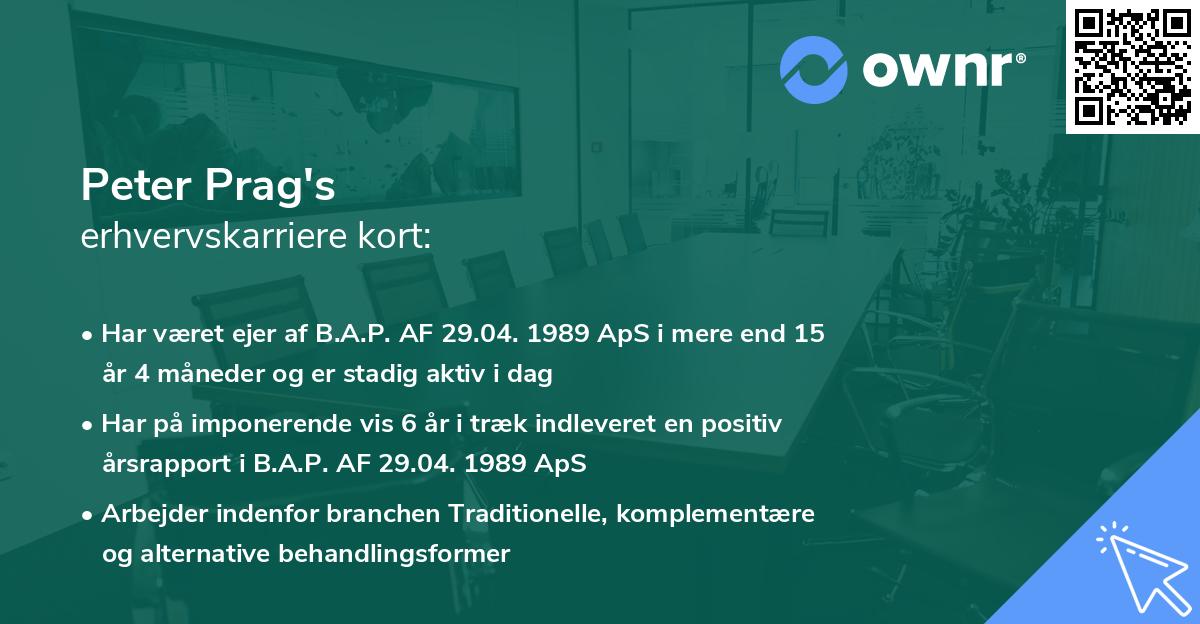 ownr®

Peter Prag's
erhvervskarriere kort:

• Har været ejer af B.A.P. AF 29.04. 1989 ApS i mere end 15 år 4 måneder og er stadig aktiv i dag

• Har på imponerende vis 6 år i træk indleveret en positiv årsrapport i B.A.P. AF 29.04. 1989 ApS

• Arbejder indenfor branchen Traditionelle, komplementære og alternative behandlingsformer